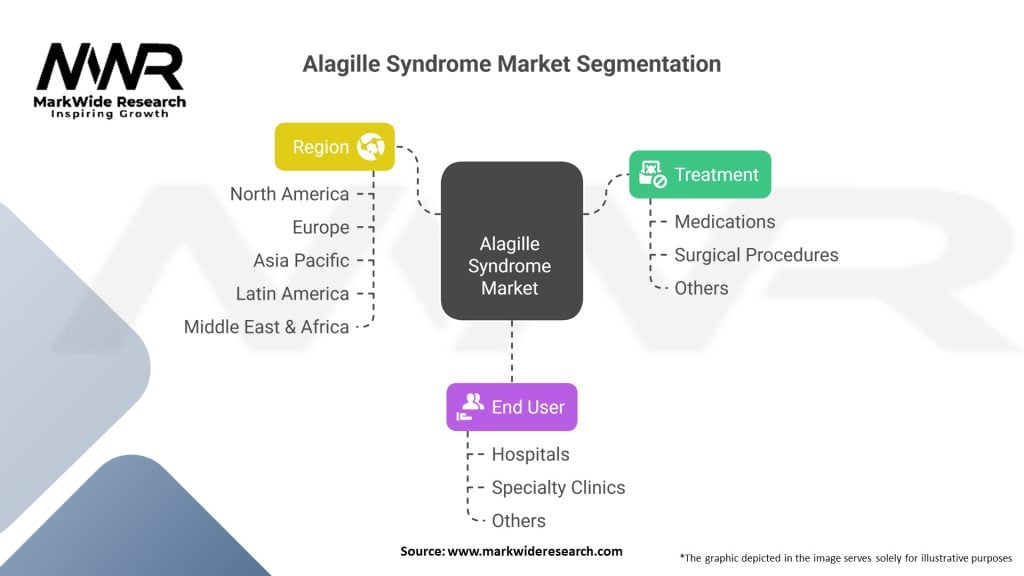 MWR
MarkWide Research
Inspiring Growth

Alagille Syndrome Market Segmentation

Region
North America
Europe
Asia Pacific
Latin America
Middle East & Africa

Alagille Syndrome Market

Treatment
Medications
Surgical Procedures
Others

End User
Hospitals
Specialty Clinics
Others

Source: www.markwideresearch.com

*The graphic depicted in the image serves solely for illustrative purposes